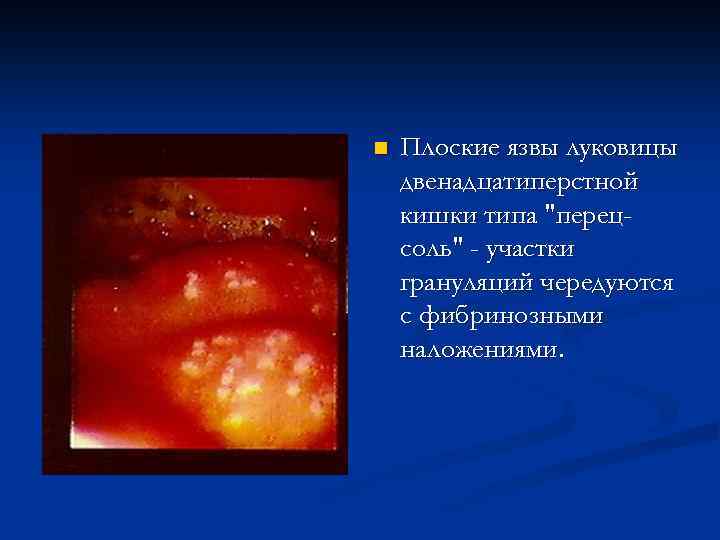 Плоские язвы луковицы двенадцатиперстной кишки типа "перец-соль" - участки грануляций чередуются с фибринозными наложениями.